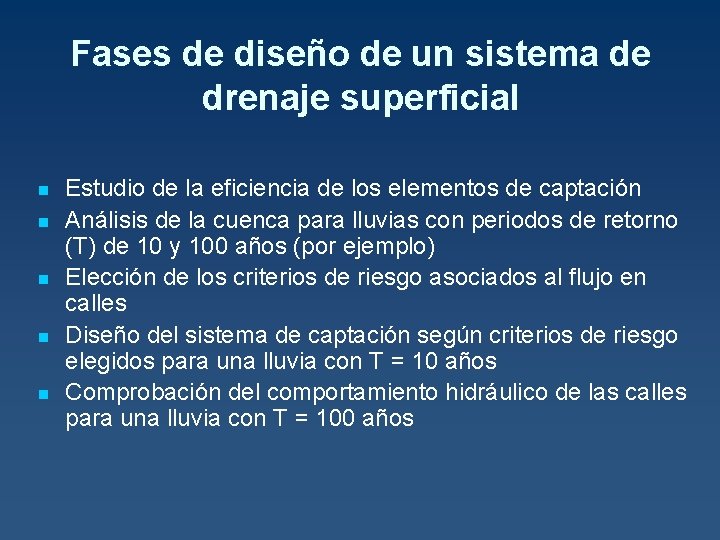 Fases de diseño de un sistema de drenaje superficial

- Estudio de la eficiencia de los elementos de captación
- Análisis de la cuenca para lluvias con periodos de retorno (T) de 10 y 100 años (por ejemplo)
- Elección de los criterios de riesgo asociados al flujo en calles
- Diseño del sistema de captación según criterios de riesgo elegidos para una lluvia con T = 10 años
- Comprobación del comportamiento hidráulico de las calles para una lluvia con T = 100 años